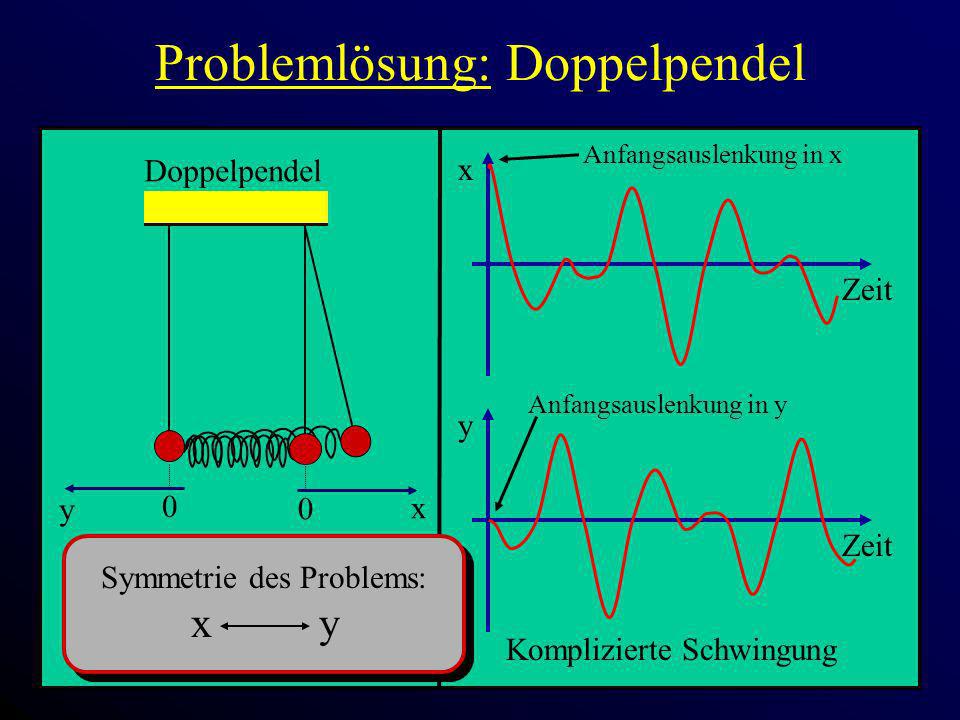 Problemlösung: Doppelpendel

Doppelpendel

y 0 0 x

Symmetrie des Problems:
x ⟷ y

x
Anfangsauslenkung in x
Zeit

y
Anfangsauslenkung in y
Zeit

Komplizierte Schwingung